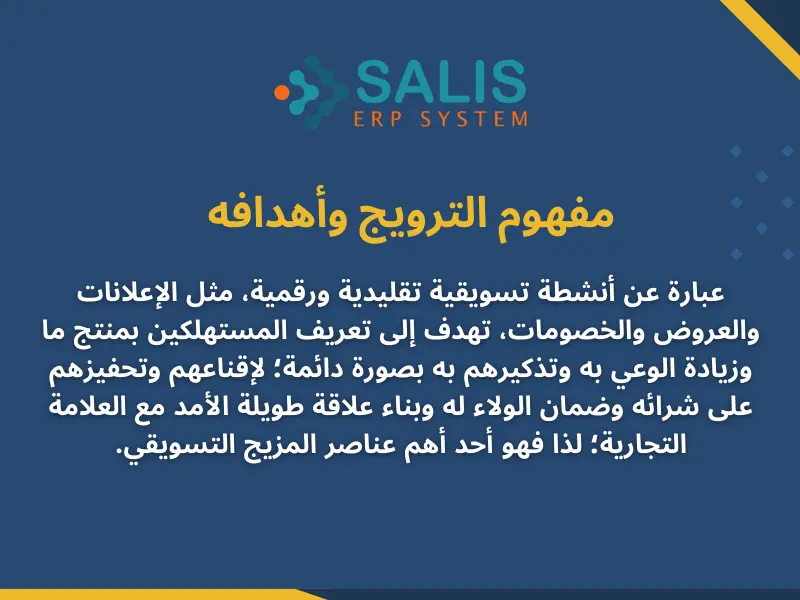 SALIS
ERP SYSTEM

مفهوم الترويج وأهدافه

عبارة عن أنشطة تسويقية تقليدية ورقمية، مثل الإعلانات والعروض والخصومات، تهدف إلى تعريف المستهلكين بمنتج ما وزيادة الوعي به وتذكيرهم به بصورة دائمة؛ لإقناعهم وتحفيزهم على شرائه وضمان الولاء له وبناء علاقة طويلة الأمد مع العلامة التجارية؛ لذا فهو أحد أهم عناصر المزيج التسويقي.